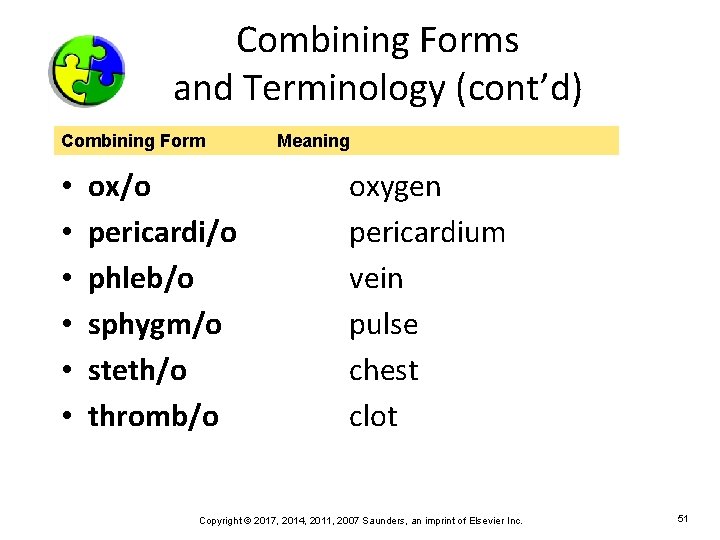 Combining Forms and Terminology (cont'd)

| Combining Form | Meaning |
|---|---|
| • ox/o | oxygen |
| • pericardi/o | pericardium |
| • phleb/o | vein |
| • sphygm/o | pulse |
| • steth/o | chest |
| • thromb/o | clot |

Copyright © 2017, 2014, 2011, 2007 Saunders, an imprint of Elsevier Inc.

51